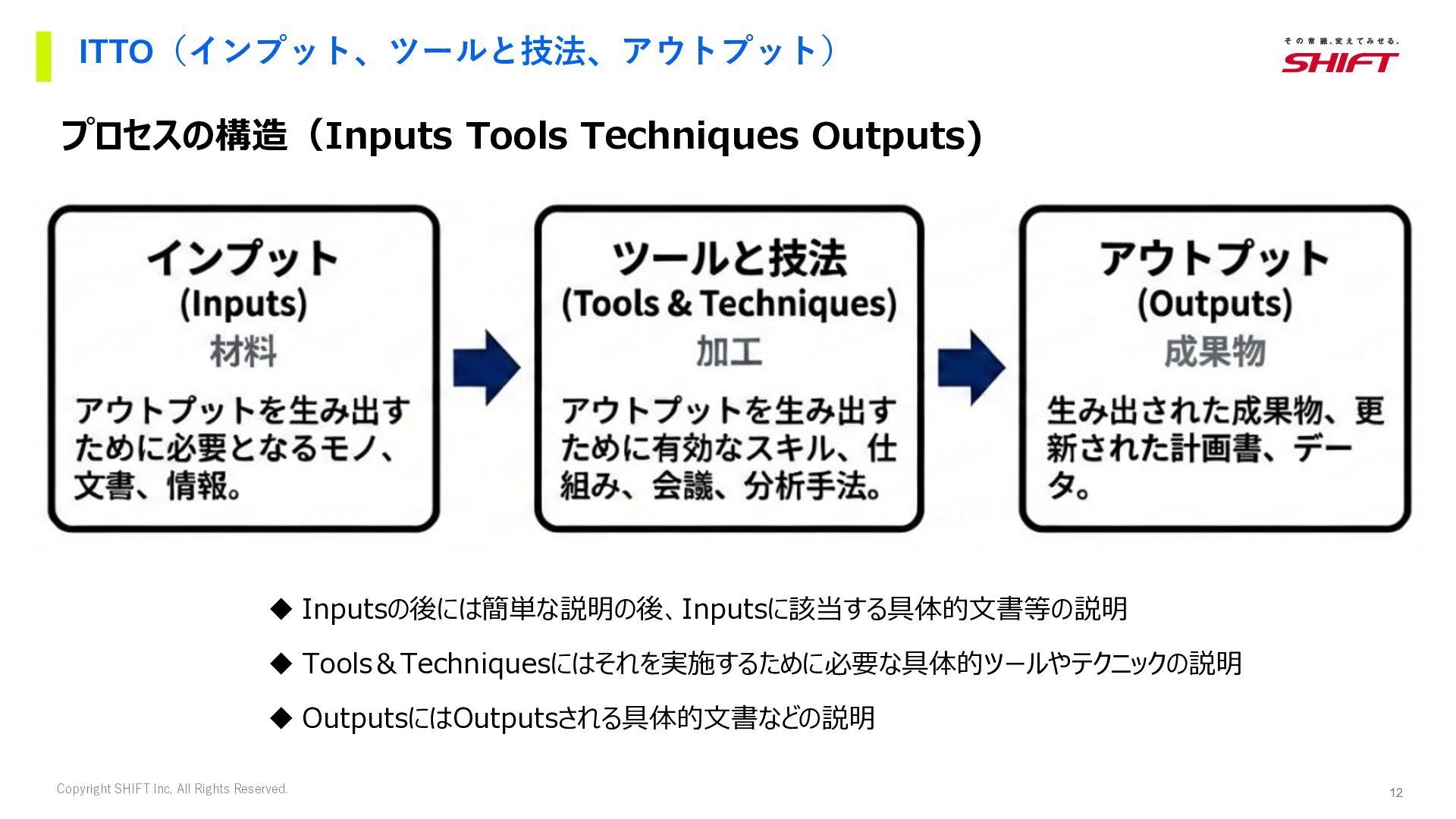 ITTO（インプット、ツールと技法、アウトプット）

その常識、変えてみせる。
SHIFT

プロセスの構造（Inputs Tools Techniques Outputs)

インプット
(Inputs)
材料
アウトプットを生み出すために必要となるモノ、文書、情報。

ツールと技法
(Tools & Techniques)
加工
アウトプットを生み出すために有効なスキル、仕組み、会議、分析手法。

アウトプット
(Outputs)
成果物
生み出された成果物、更新された計画書、データ。

◆ Inputsの後には簡単な説明の後、Inputsに該当する具体的文書等の説明

◆ Tools＆Techniquesにはそれを実施するために必要な具体的ツールやテクニックの説明

◆ OutputsにはOutputsされる具体的文書などの説明

Copyright SHIFT Inc, All Rights Reserved.

12